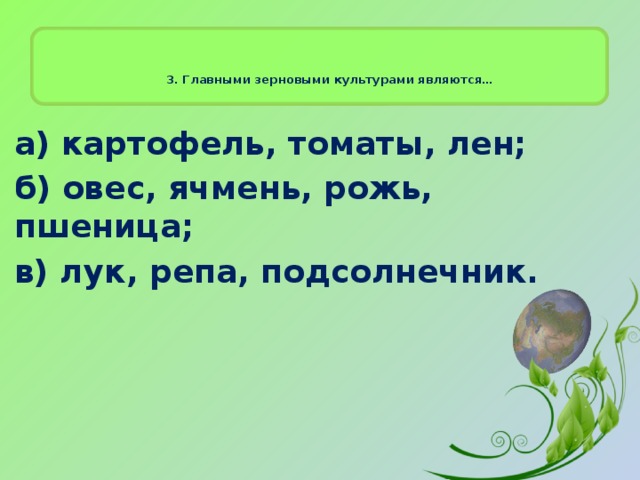 3. Главными зерновыми культурами являются…

а) картофель, томаты, лен;

б) овес, ячмень, рожь, пшеница;

в) лук, репа, подсолнечник.